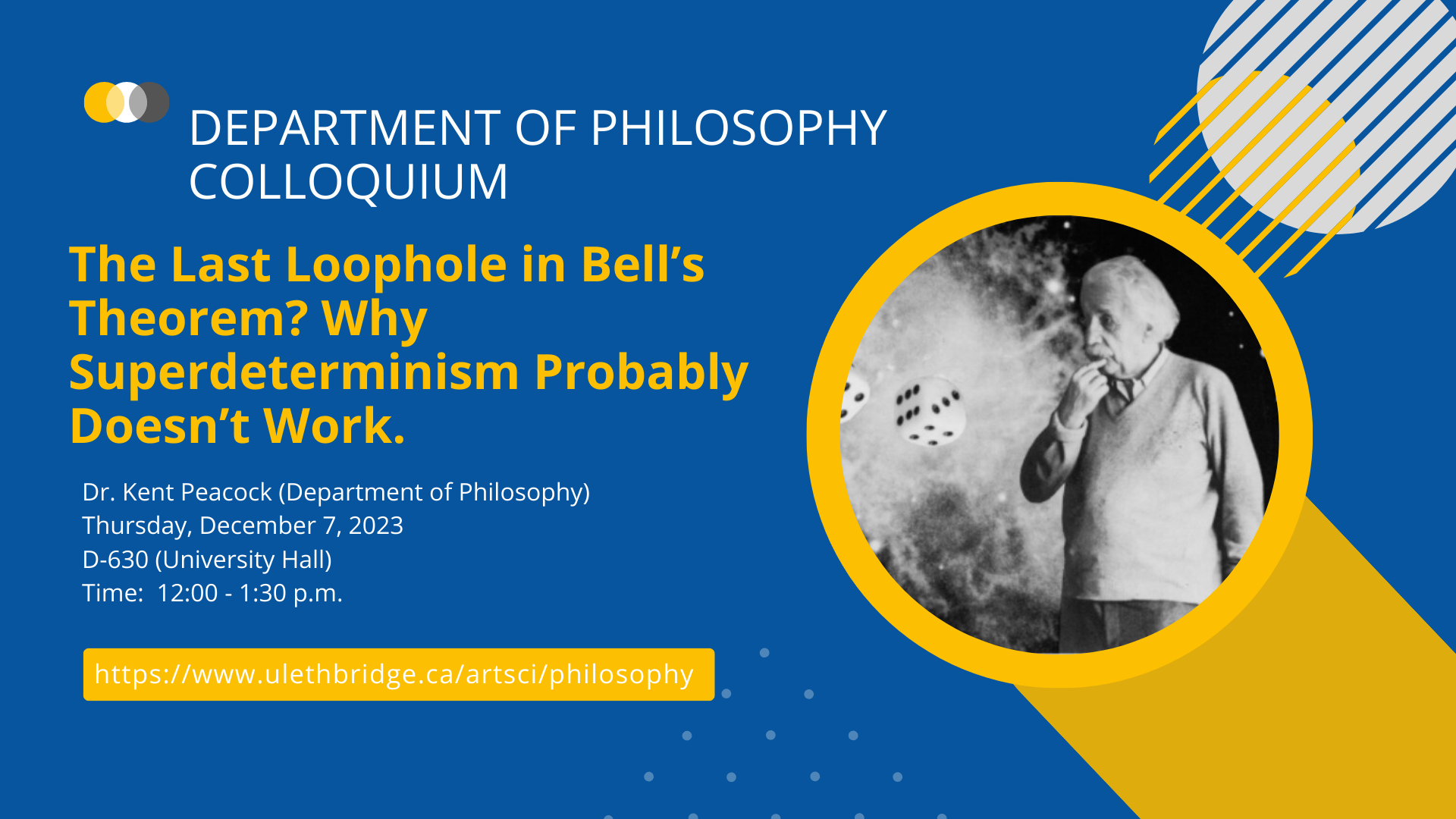 DEPARTMENT OF PHILOSOPHY COLLOQUIUM

The Last Loophole in Bell's Theorem? Why Superdeterminism Probably Doesn't Work.

Dr. Kent Peacock (Department of Philosophy)
Thursday, December 7, 2023
D-630 (University Hall)
Time: 12:00 - 1:30 p.m.

https://www.ulethbridge.ca/artsci/philosophy